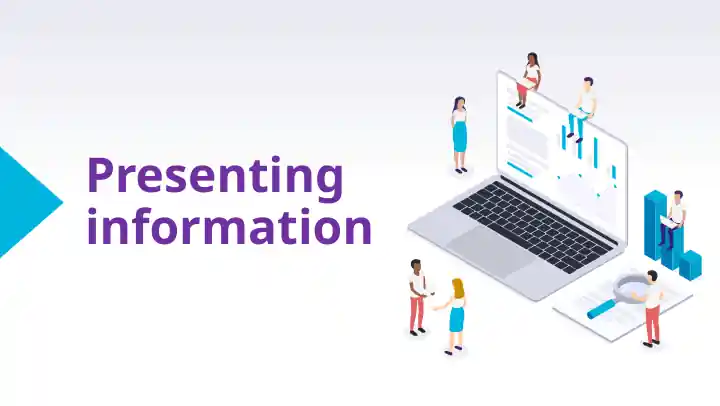 Presenting information